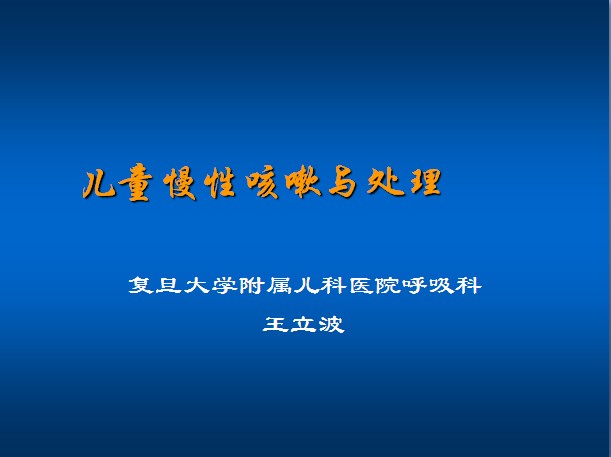 儿童慢性咳嗽与处理

复旦大学附属儿科医院呼吸科

王立波